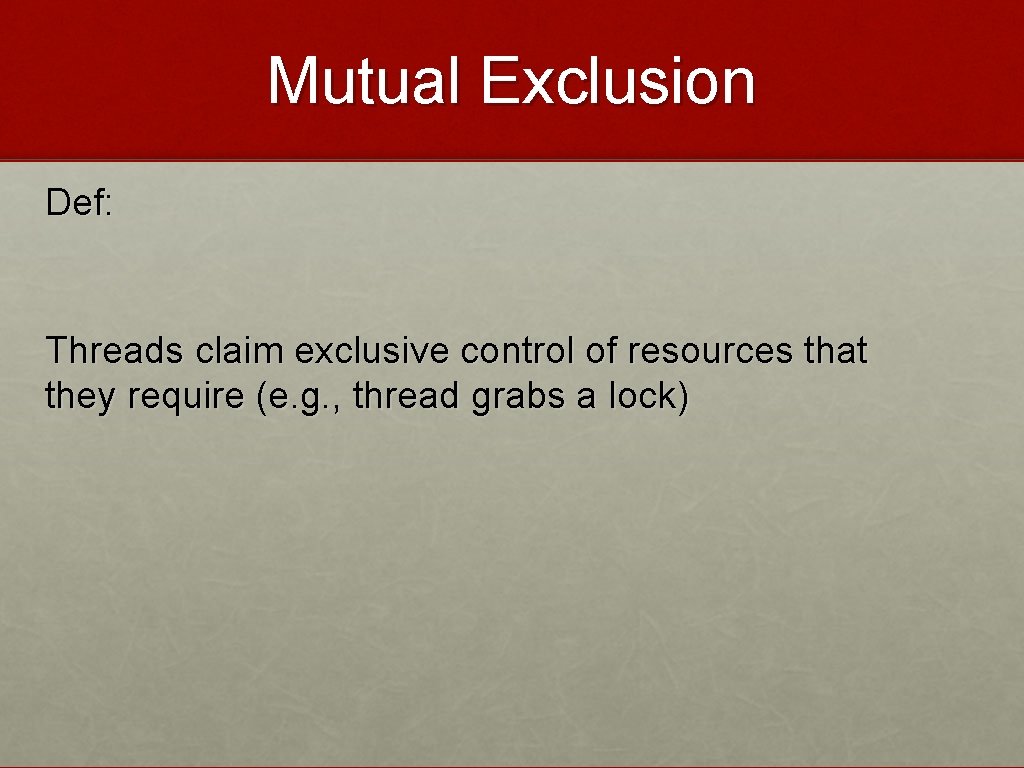 Mutual Exclusion

Def:

Threads claim exclusive control of resources that they require (e.g., thread grabs a lock)